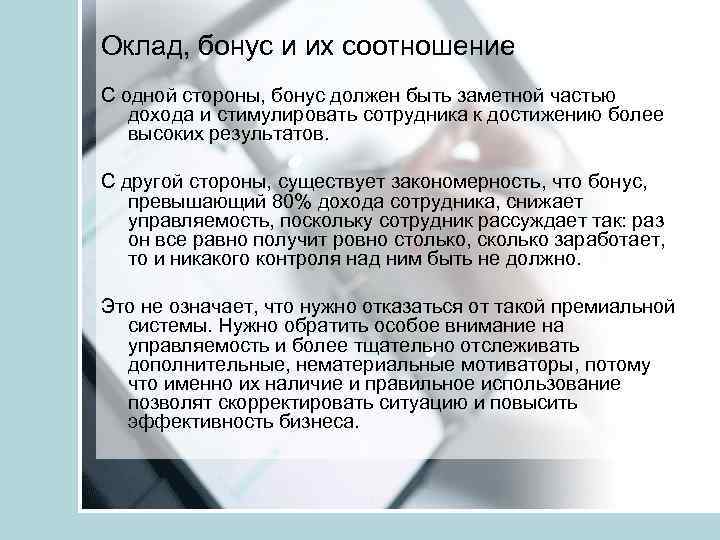 Оклад, бонус и их соотношение

С одной стороны, бонус должен быть заметной частью дохода и стимулировать сотрудника к достижению более высоких результатов.

С другой стороны, существует закономерность, что бонус, превышающий 80% дохода сотрудника, снижает управляемость, поскольку сотрудник рассуждает так: раз он все равно получит ровно столько, сколько заработает, то и никакого контроля над ним быть не должно.

Это не означает, что нужно отказаться от такой премиальной системы. Нужно обратить особое внимание на управляемость и более тщательно отслеживать дополнительные, нематериальные мотиваторы, потому что именно их наличие и правильное использование позволят скорректировать ситуацию и повысить эффективность бизнеса.